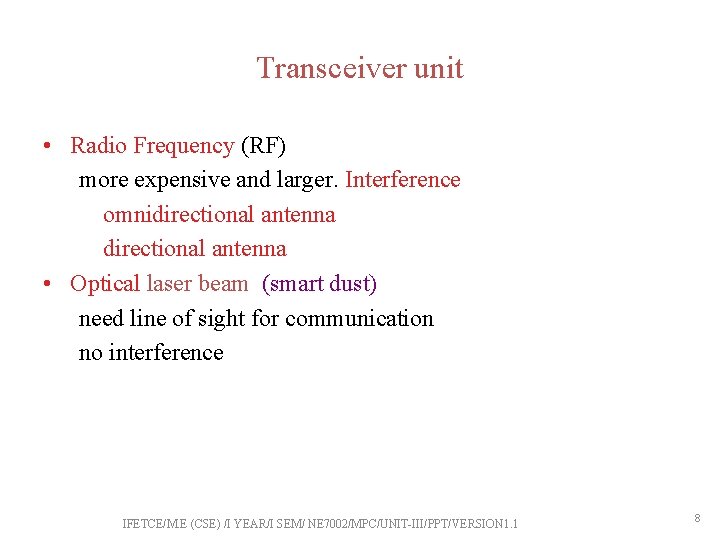 Transceiver unit

• Radio Frequency (RF)
more expensive and larger. Interference
omnidirectional antenna
directional antenna
• Optical laser beam (smart dust)
need line of sight for communication
no interference

IFETCE/M.E (CSE) /I YEAR/I SEM/ NE7002/MPC/UNIT-III/PPT/VERSION1.1

8